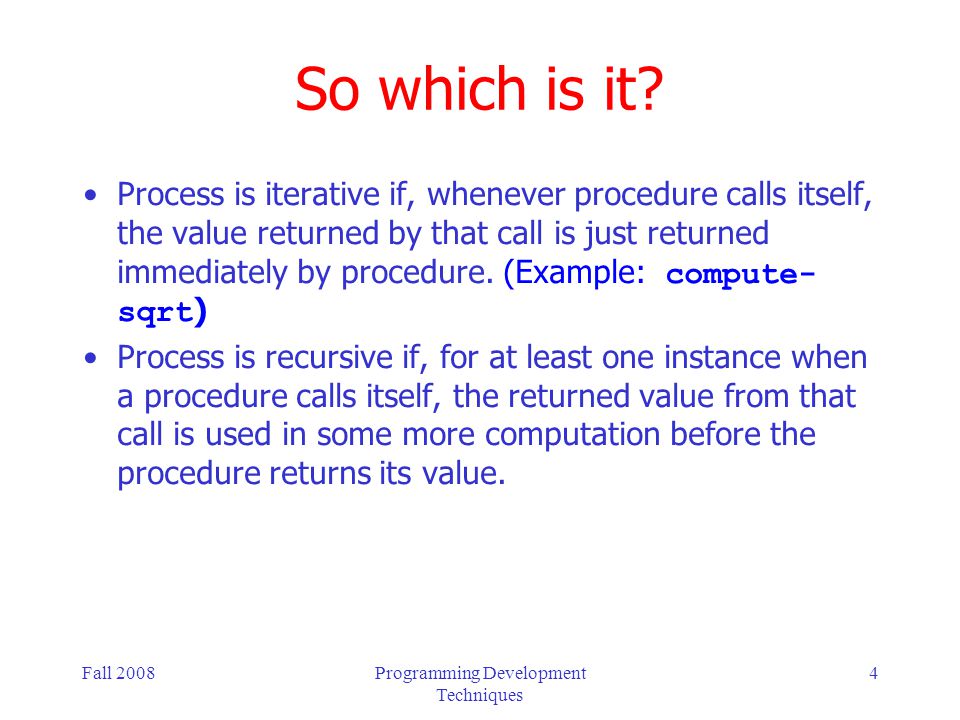 So which is it?

• Process is iterative if, whenever procedure calls itself, the value returned by that call is just returned immediately by procedure. (Example: compute-sqrt)

• Process is recursive if, for at least one instance when a procedure calls itself, the returned value from that call is used in some more computation before the procedure returns its value.

Fall 2008

Programming Development Techniques

4